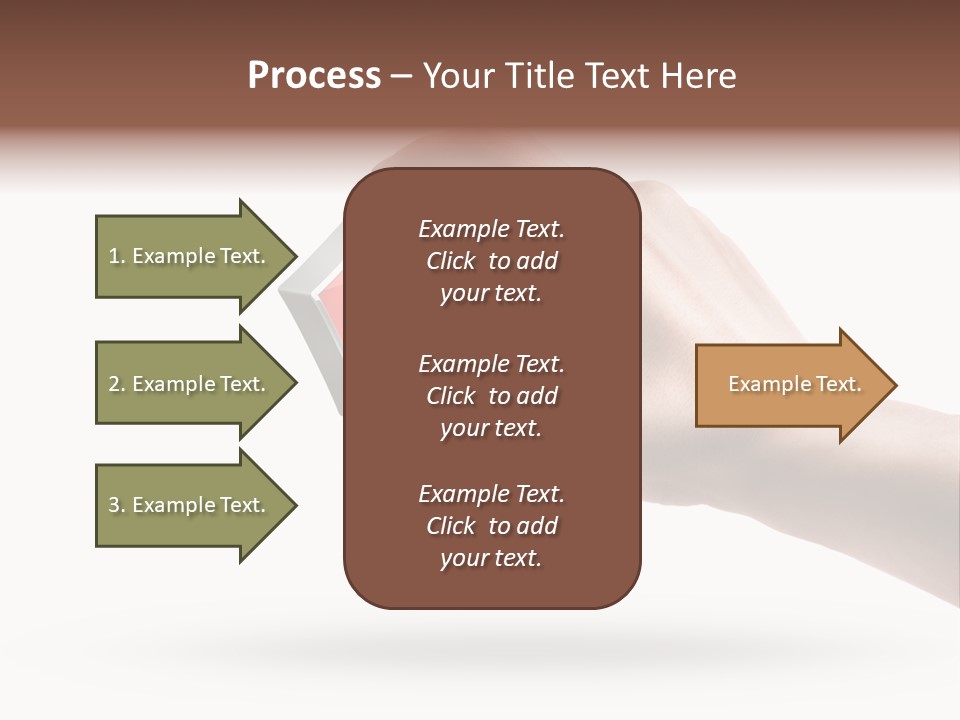 Process – Your Title Text Here

1. Example Text.

2. Example Text.

3. Example Text.

Example Text. Click to add your text.

Example Text. Click to add your text.

Example Text. Click to add your text.

Example Text.